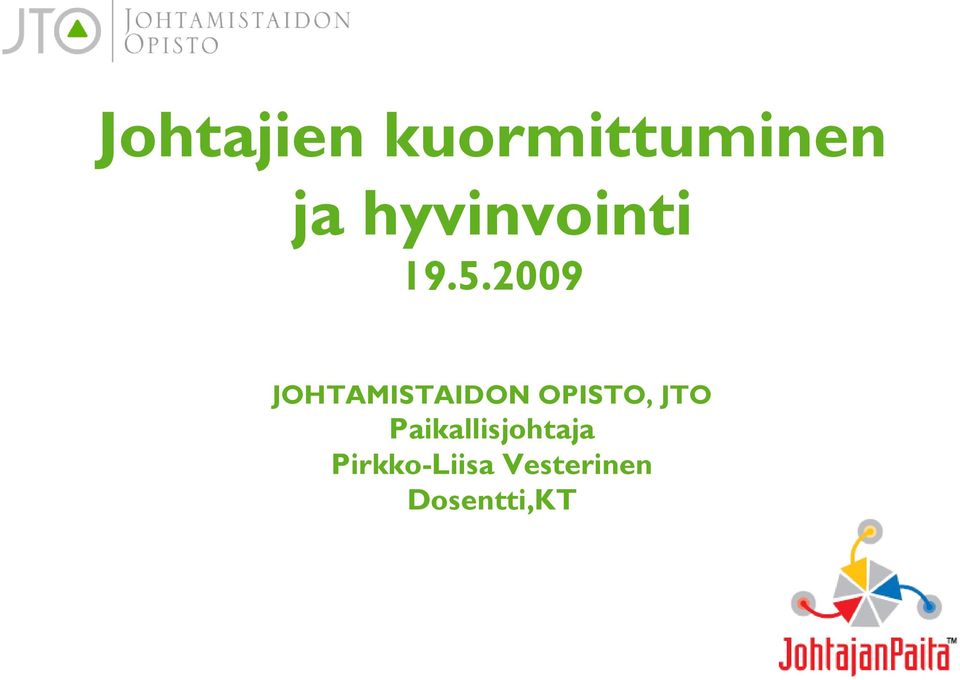 JTO JOHTAMISTAIDON OPISTO

Johtajien kuormittuminen ja hyvinvointi
19.5.2009

JOHTAMISTAIDON OPISTO, JTO
Paikallisjohtaja
Pirkko-Liisa Vesterinen
Dosentti,KT

JohtajanPaita™